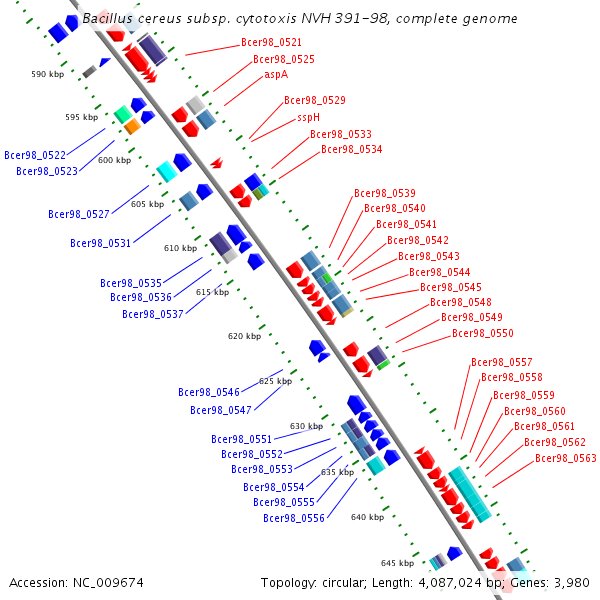 Bacillus cereus subsp. cytotoxis NVH 391-98, complete genome

Bcer98_0521
Bcer98_0525
aspA
Bcer98_0529
sspH
Bcer98_0533
Bcer98_0534
Bcer98_0539
Bcer98_0540
Bcer98_0541
Bcer98_0542
Bcer98_0543
Bcer98_0544
Bcer98_0545
Bcer98_0548
Bcer98_0549
Bcer98_0550
Bcer98_0557
Bcer98_0558
Bcer98_0559
Bcer98_0560
Bcer98_0561
Bcer98_0562
Bcer98_0563

590 kbp
595 kbp
600 kbp
605 kbp
610 kbp
615 kbp
620 kbp
625 kbp
630 kbp
635 kbp
640 kbp
645 kbp

Bcer98_0522
Bcer98_0523
Bcer98_0527
Bcer98_0531
Bcer98_0535
Bcer98_0536
Bcer98_0537
Bcer98_0546
Bcer98_0547
Bcer98_0551
Bcer98_0552
Bcer98_0553
Bcer98_0554
Bcer98_0555
Bcer98_0556

Accession: NC_009674
Topology: circular; Length: 4,087,024 bp; Genes: 3,980